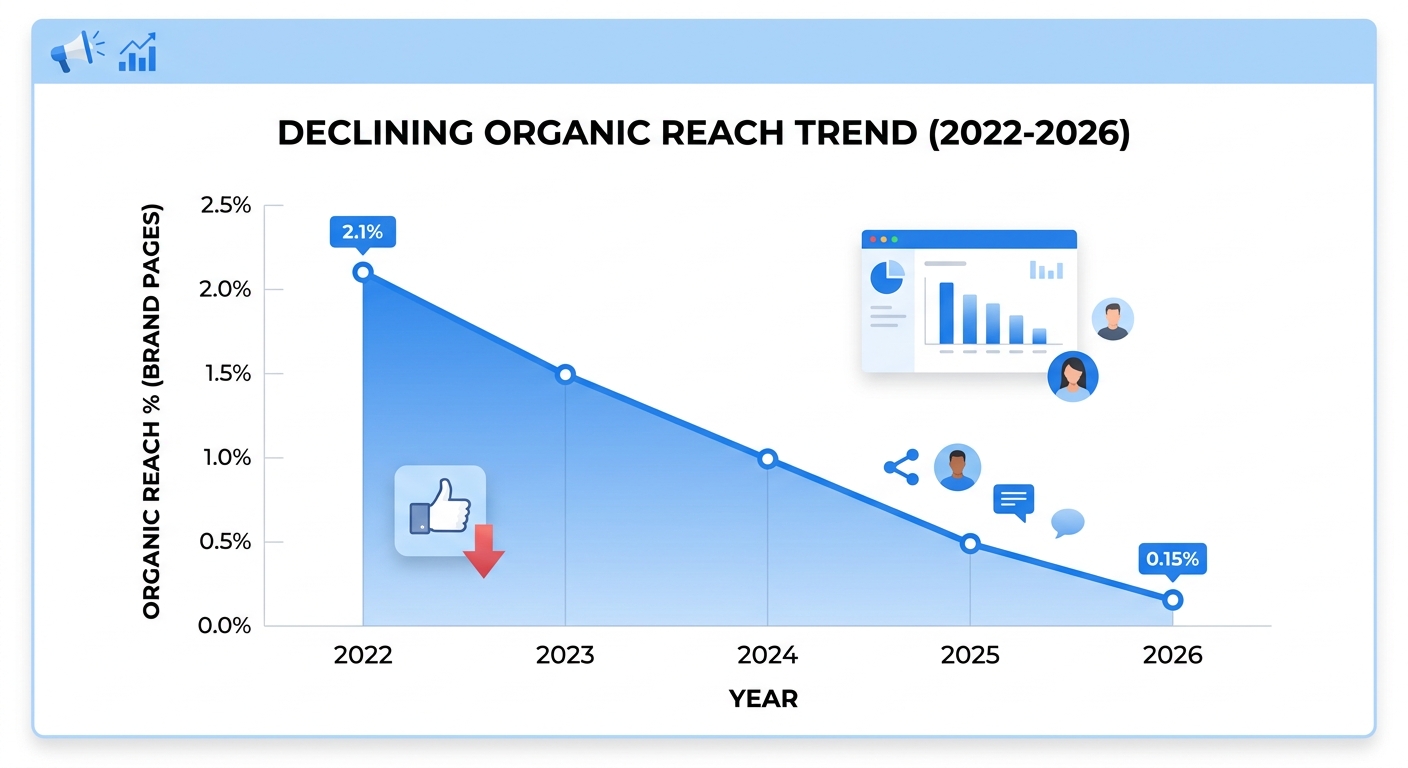 DECLINING ORGANIC REACH TREND (2022-2026)

ORGANIC REACH % (BRAND PAGES)

2.5%
2.0%
1.5%
1.0%
0.5%
0.0%

2.1%
0.15%

2022
2023
2024
2025
2026

YEAR